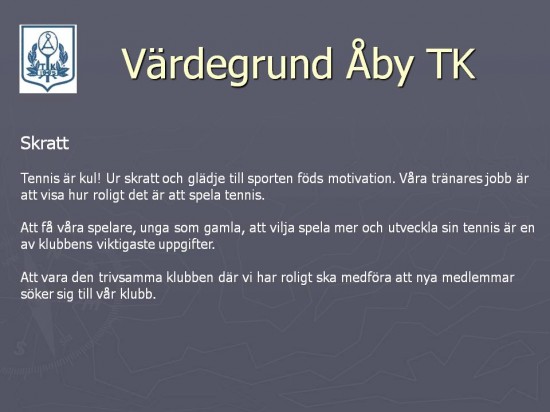 Värdegrund Åby TK

Skratt

Tennis är kul! Ur skratt och glädje till sporten föds motivation. Våra tränares jobb är att visa hur roligt det är att spela tennis.

Att få våra spelare, unga som gamla, att vilja spela mer och utveckla sin tennis är en av klubbens viktigaste uppgifter.

Att vara den trivsamma klubben där vi har roligt ska medföra att nya medlemmar söker sig till vår klubb.